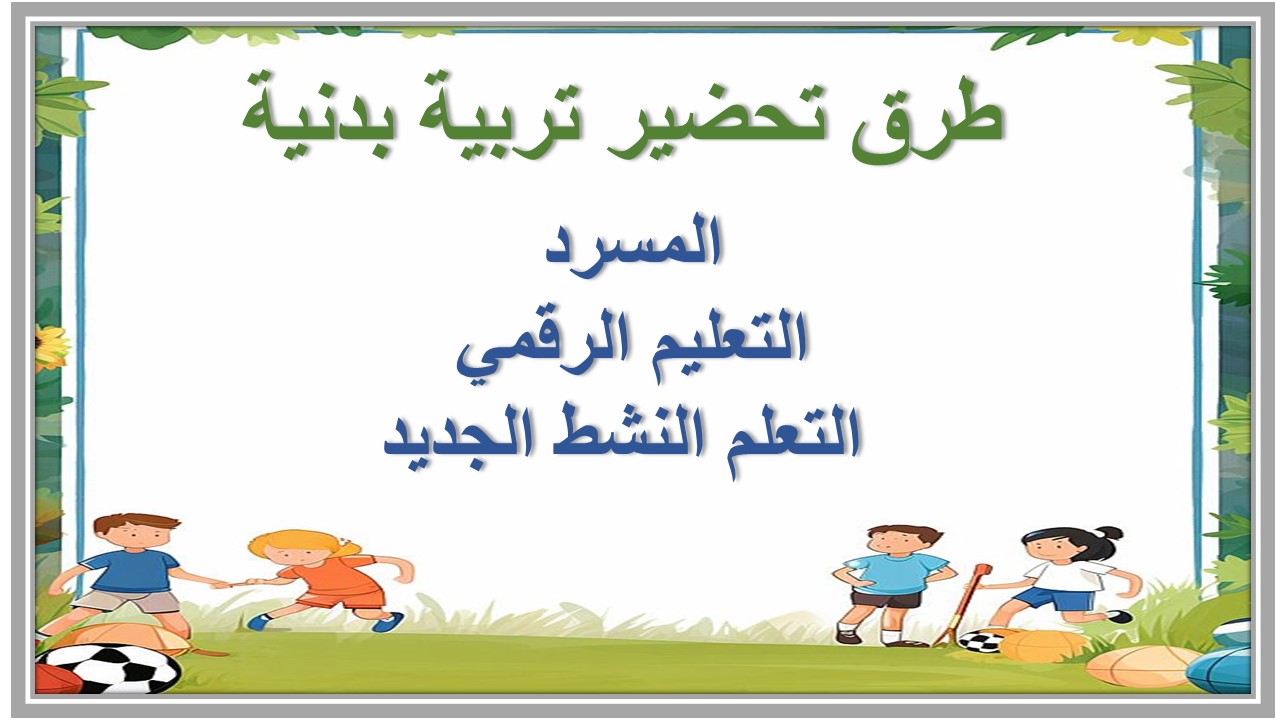 طرق تحضير تربية بدنية

المسرد
التعليم الرقمي
التعلم النشط الجديد